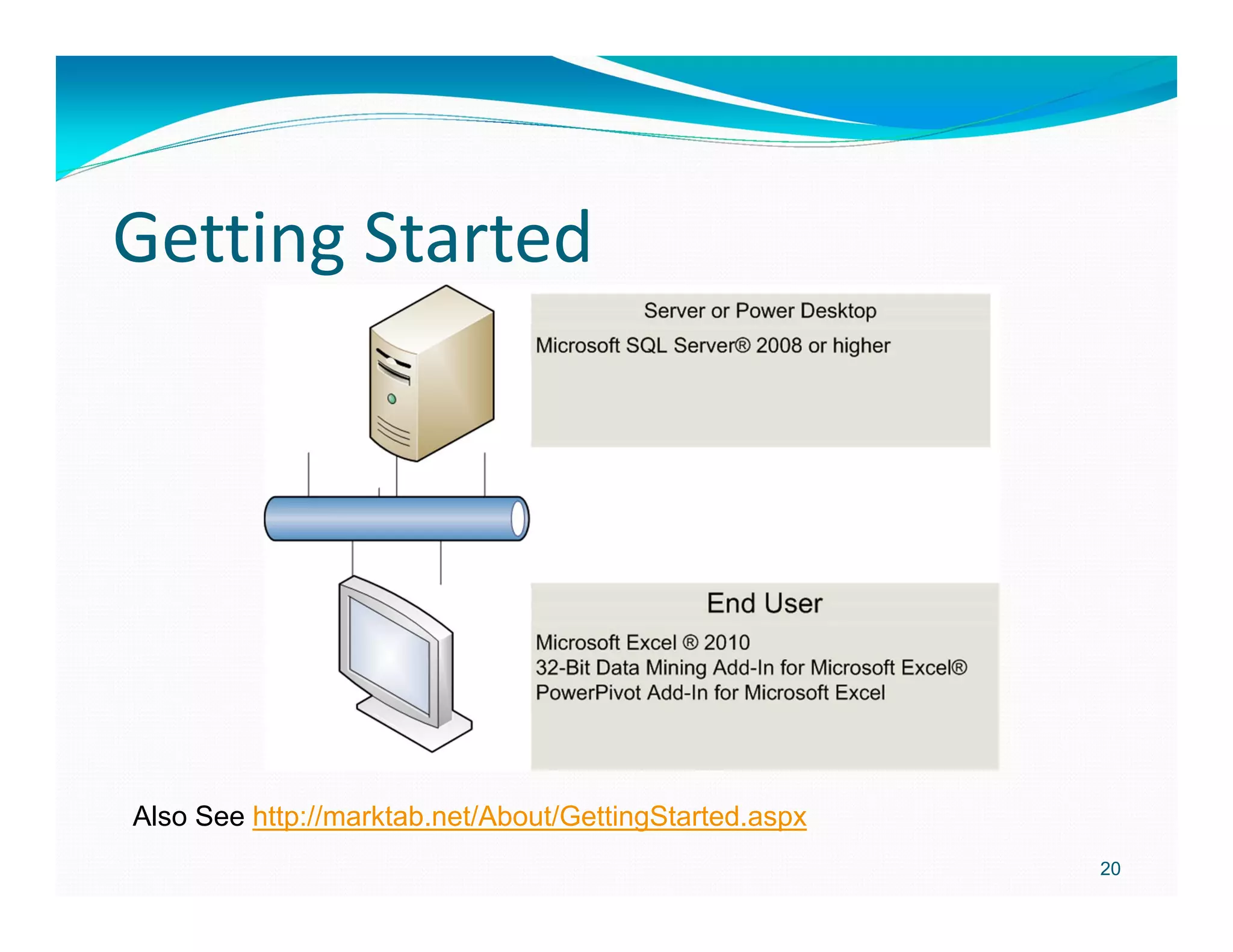 Getting Started

Server or Power Desktop

Microsoft SQL Server® 2008 or higher

End User

Microsoft Excel ® 2010
32-Bit Data Mining Add-In for Microsoft Excel®
PowerPivot Add-In for Microsoft Excel

Also See http://marktab.net/About/GettingStarted.aspx

20